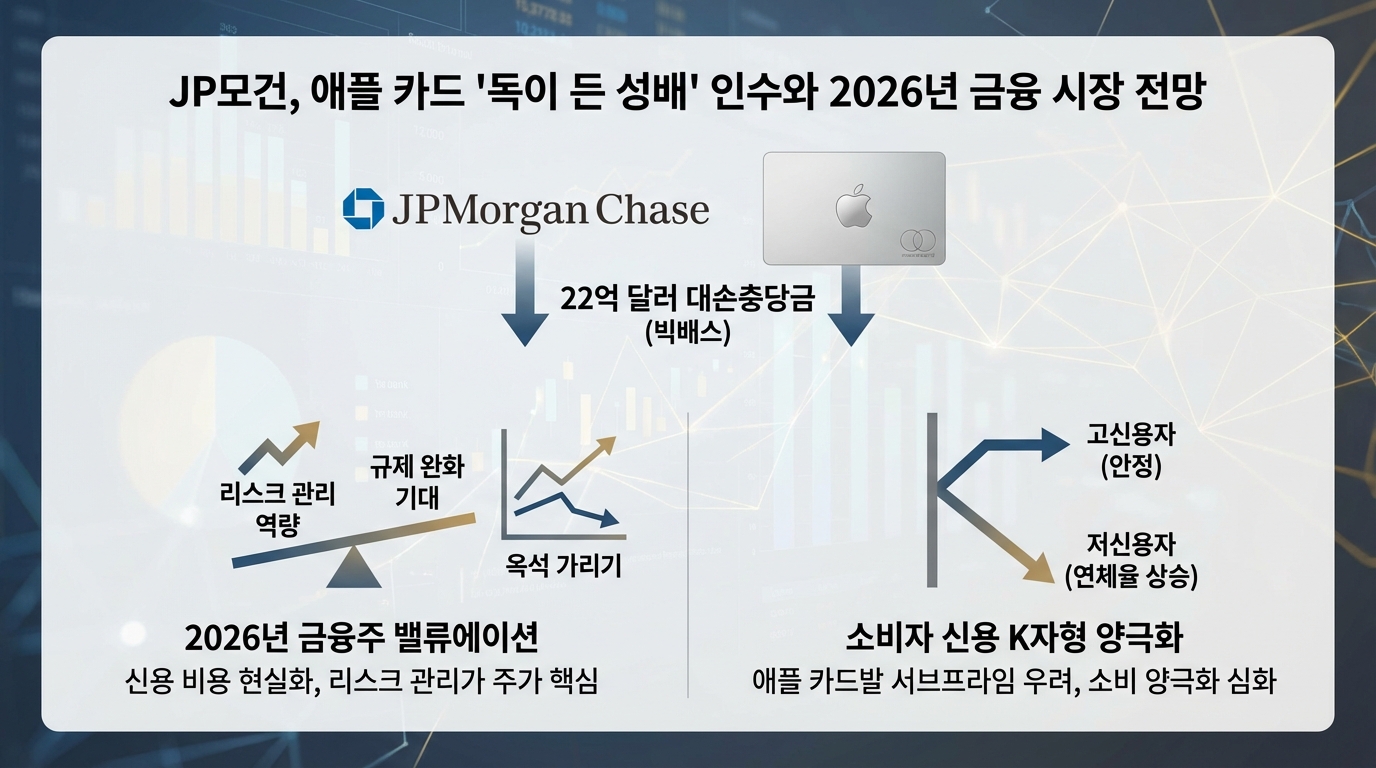 JP모건, 애플 카드 '독이 든 성배' 인수와 2026년 금융 시장 전망

JPMorgan Chase

22억 달러 대손충당금 (빅배스)

리스크 관리 역량

규제 완화 기대

옥석 가리기

2026년 금융주 밸류에이션

신용 비용 현실화, 리스크 관리가 주가 핵심

고신용자 (안정)

저신용자 (연체율 상승)

소비자 신용 K자형 양극화

애플 카드발 서브프라임 우려, 소비 양극화 심화